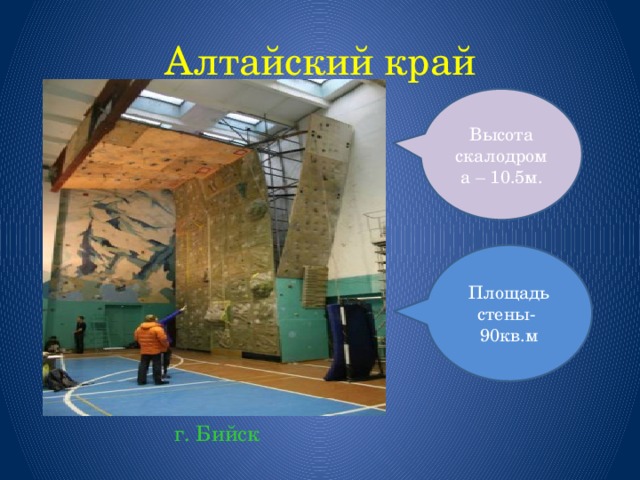 Алтайский край

Высота скалодрома – 10.5м.

Площадь стены- 90кв.м

г. Бийск